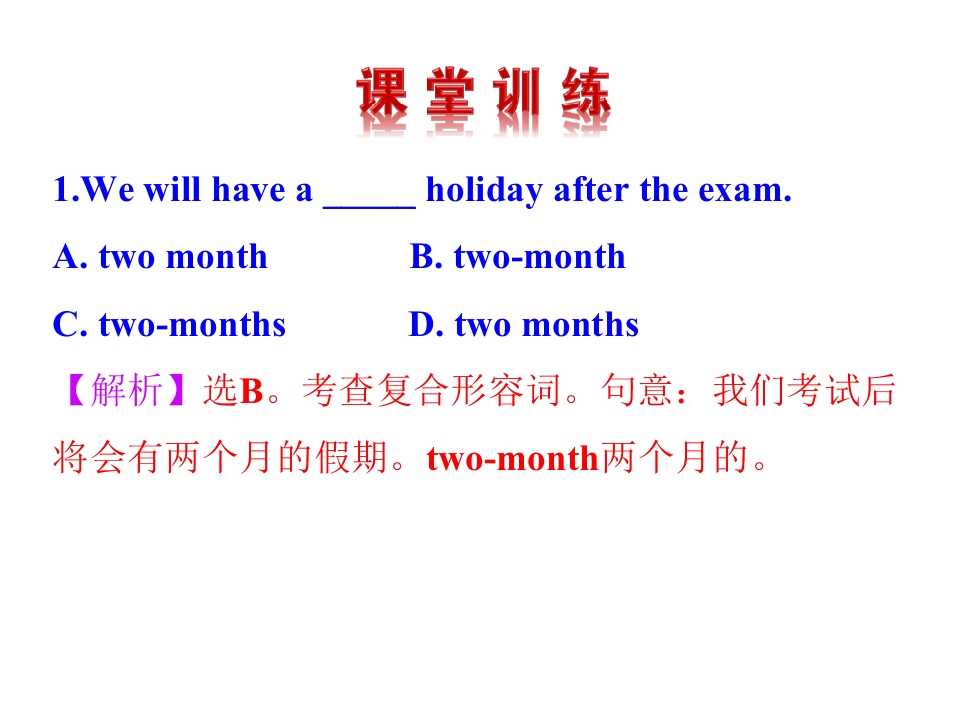 课堂训练

1.We will have a _____ holiday after the exam.

A. two month B. two-month

C. two-months D. two months

【解析】选B。考查复合形容词。句意：我们考试后将会有两个月的假期。two-month两个月的。